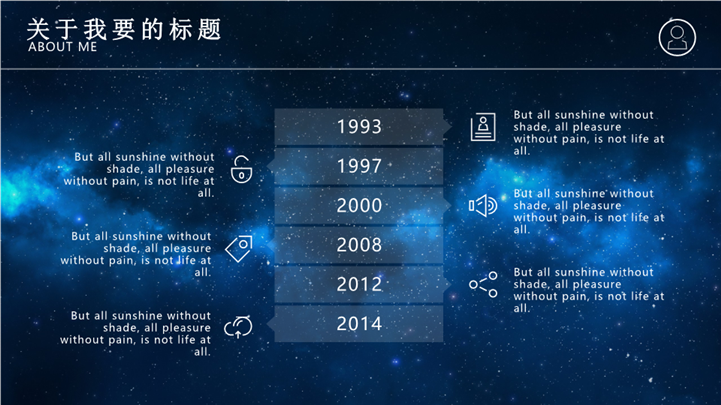 关于我要的标题
ABOUT ME

1993

But all sunshine without shade, all pleasure without pain, is not life at all.

1997

But all sunshine without shade, all pleasure without pain, is not life at all.

2000

But all sunshine without shade, all pleasure without pain, is not life at all.

2008

But all sunshine without shade, all pleasure without pain, is not life at all.

2012

But all sunshine without shade, all pleasure without pain, is not life at all.

2014

But all sunshine without shade, all pleasure without pain, is not life at all.